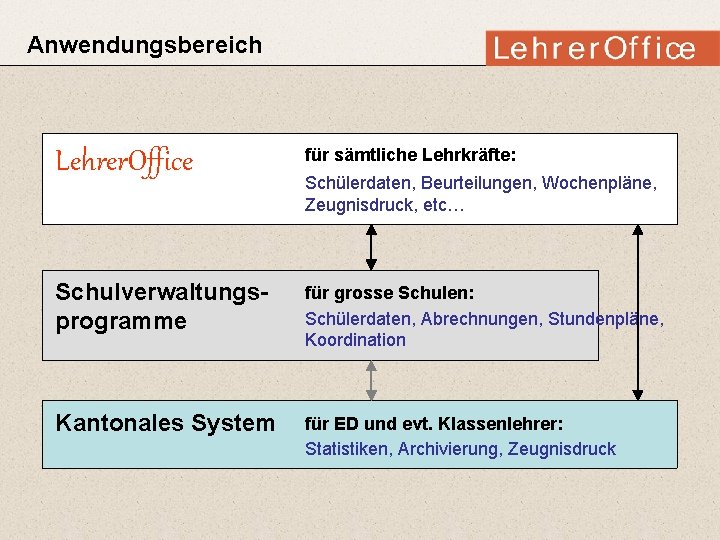 Anwendungsbereich

LehrerOffice

LehrerOffice

für sämtliche Lehrkräfte:
Schülerdaten, Beurteilungen, Wochenpläne, Zeugnisdruck, etc…

Schulverwaltungsprogramme

für grosse Schulen:
Schülerdaten, Abrechnungen, Stundenpläne, Koordination

Kantonales System

für ED und evt. Klassenlehrer:
Statistiken, Archivierung, Zeugnisdruck